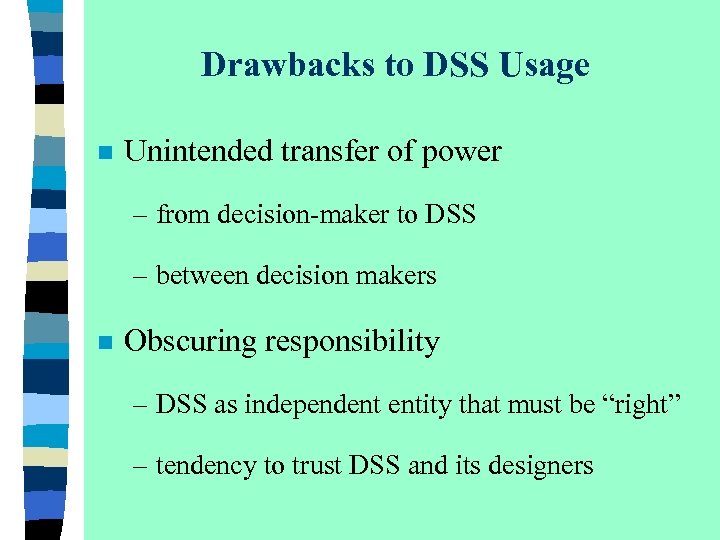 Drawbacks to DSS Usage

■ Unintended transfer of power

– from decision-maker to DSS

– between decision makers

■ Obscuring responsibility

– DSS as independent entity that must be “right”

– tendency to trust DSS and its designers